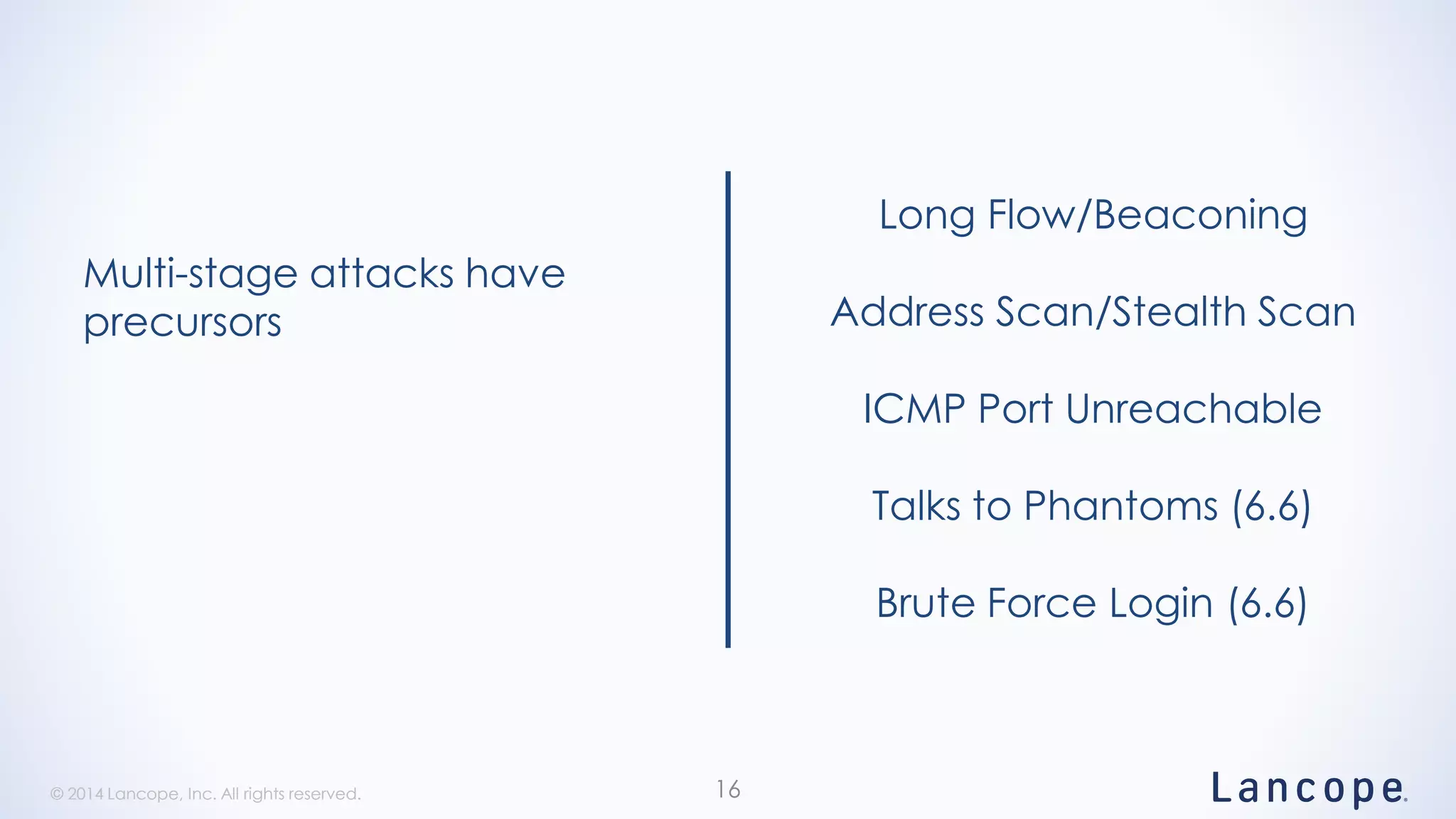 Multi-stage attacks have precursors

Long Flow/Beaconing

Address Scan/Stealth Scan

ICMP Port Unreachable

Talks to Phantoms (6.6)

Brute Force Login (6.6)

© 2014 Lancope, Inc. All rights reserved.

16

Lancope.